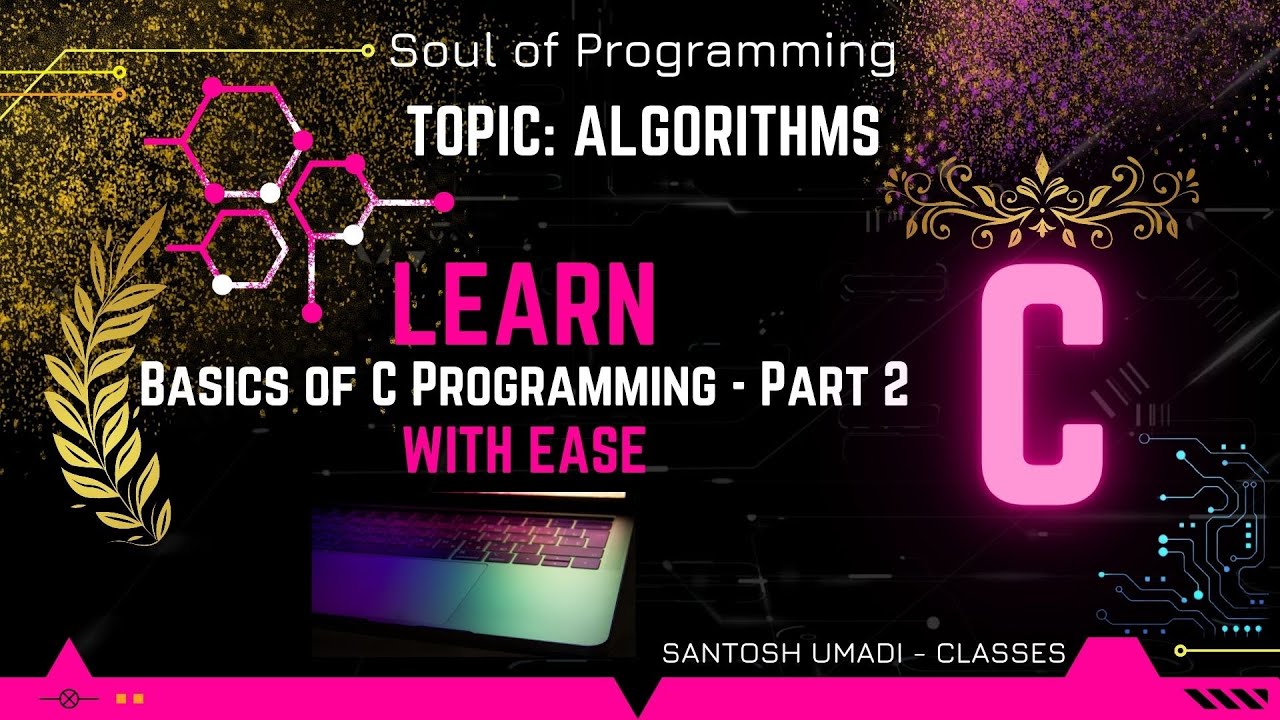 Soul of Programming

TOPIC: ALGORITHMS

LEARN

Basics of C Programming - Part 2

WITH EASE

C

SANTOSH UMADI - CLASSES